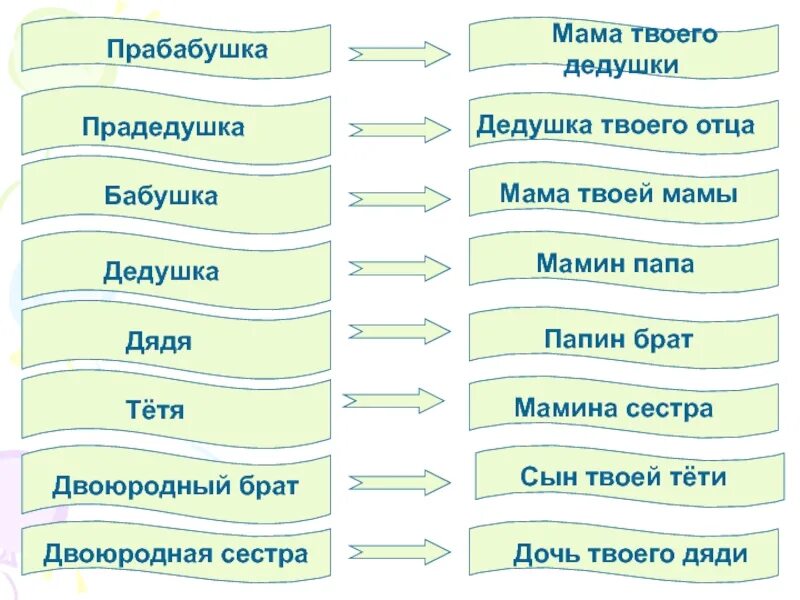 Прабабушка
Мама твоего дедушки

Прадедушка
Дедушка твоего отца

Бабушка
Мама твоей мамы

Дедушка
Мамин папа

Дядя
Папин брат

Тётя
Мамина сестра

Двоюродный брат
Сын твоей тёти

Двоюродная сестра
Дочь твоего дяди